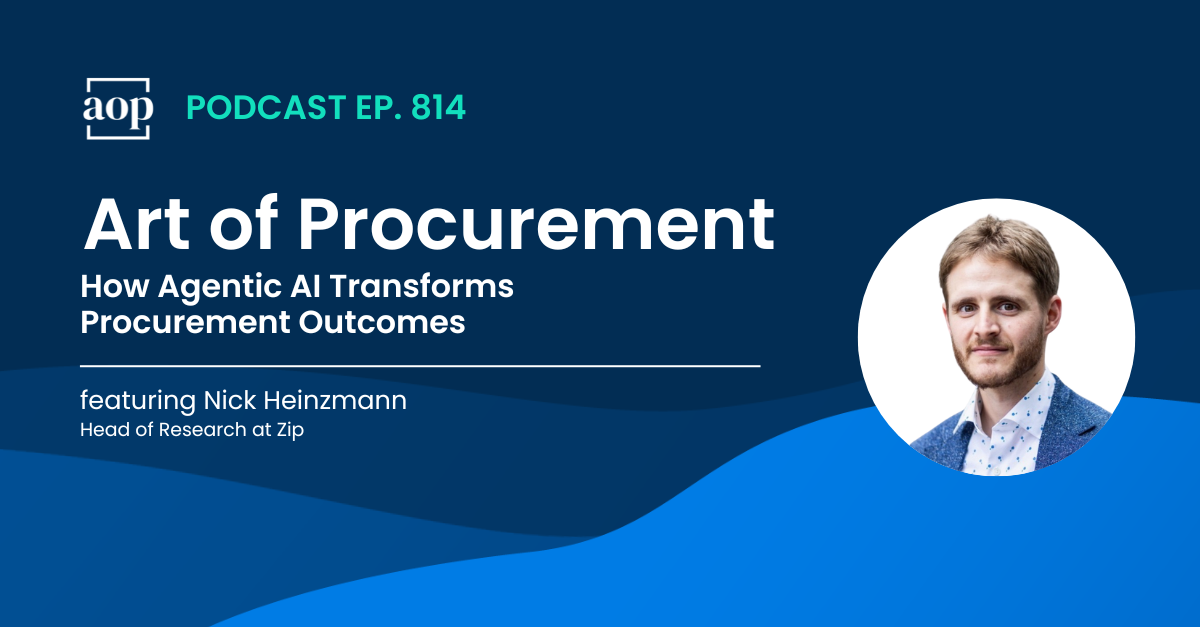 aop PODCAST EP. 814

Art of Procurement

How Agentic AI Transforms Procurement Outcomes

featuring Nick Heinzmann
Head of Research at Zip